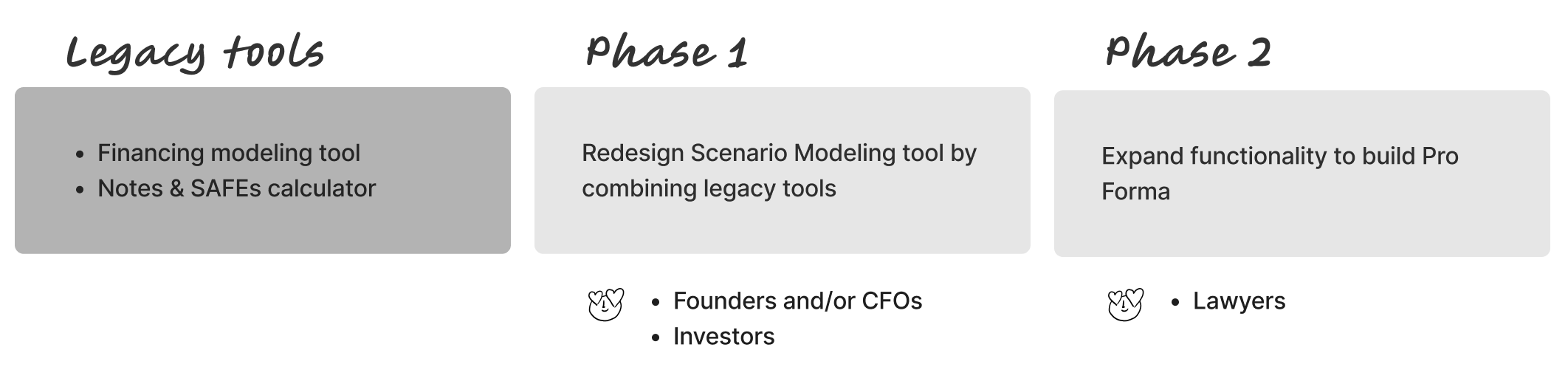 Legacy tools

- Financing modeling tool
- Notes & SAFEs calculator

Phase 1

Redesign Scenario Modeling tool by combining legacy tools

- Founders and/or CFOs
- Investors

Phase 2

Expand functionality to build Pro Forma

- Lawyers